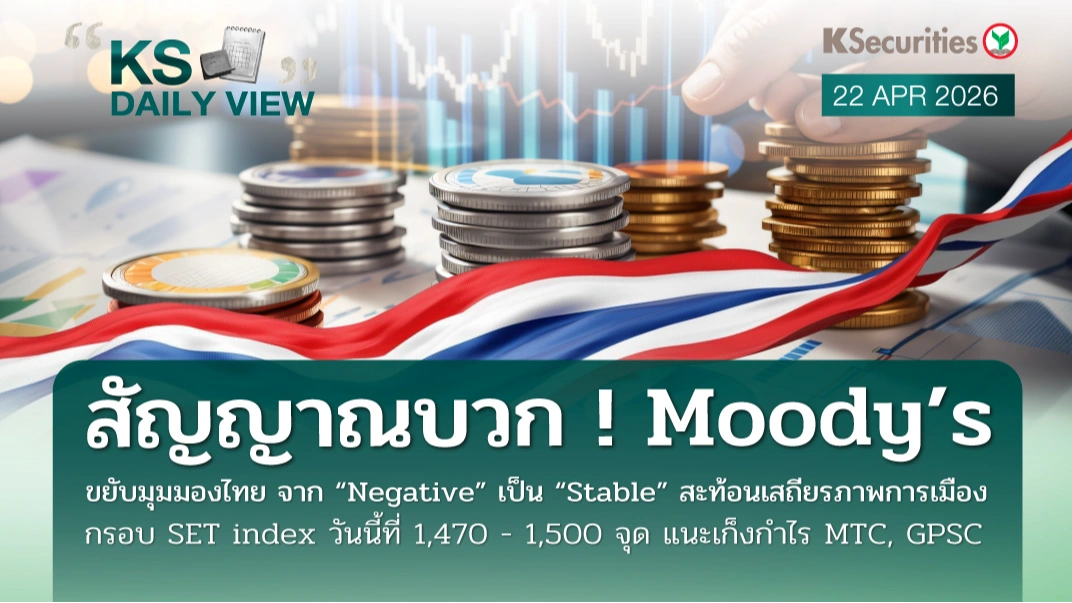 KS DAILY VIEW

KSecurities

22 APR 2026

สัญญาณบวก ! Moody's

ขยับมุมมองไทย จาก "Negative" เป็น "Stable" สะท้อนเสถียรภาพการเมือง

กรอบ SET index วันนี้ที่ 1,470 - 1,500 จุด แนะเก็งกำไร MTC, GPSC